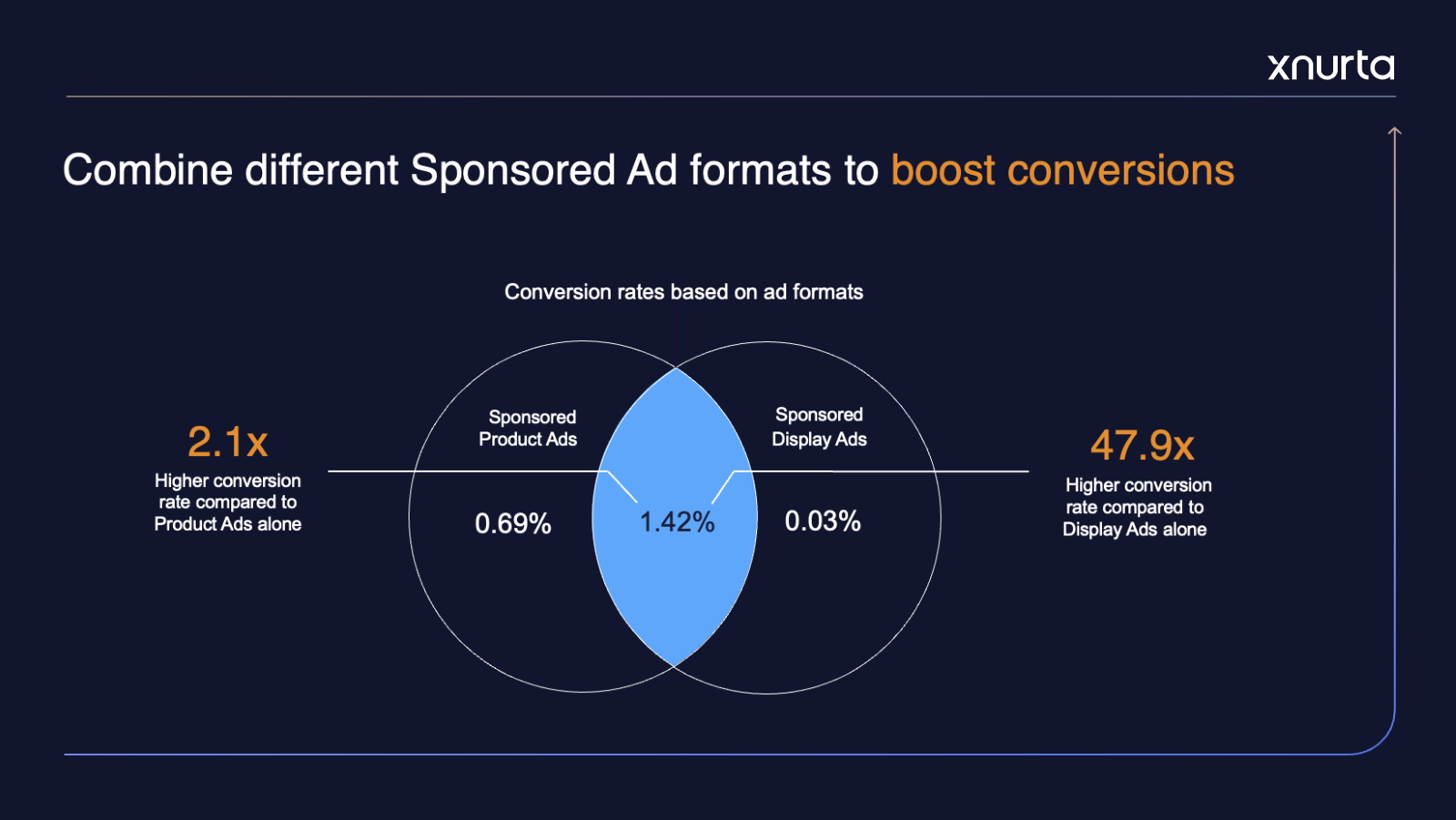 xnurta

Combine different Sponsored Ad formats to boost conversions

Conversion rates based on ad formats

2.1x
Higher conversion rate compared to Product Ads alone

Sponsored Product Ads

0.69%

1.42%

Sponsored Display Ads

0.03%

47.9x
Higher conversion rate compared to Display Ads alone